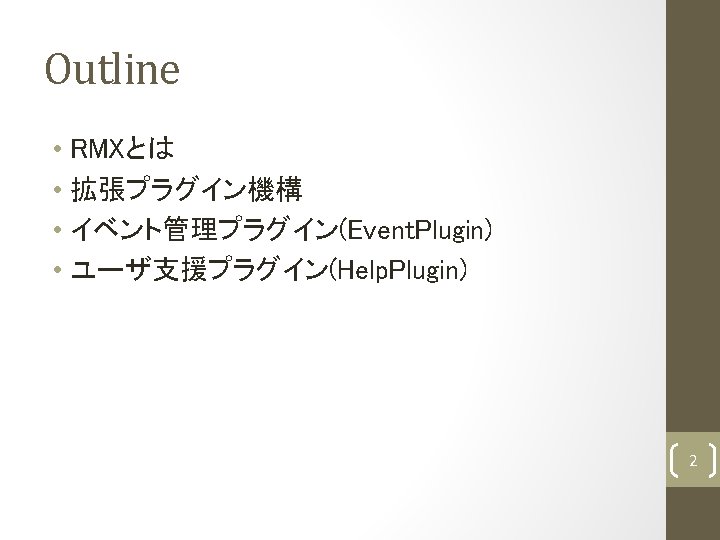 Outline

• RMXとは
• 拡張プラグイン機構
• イベント管理プラグイン(EventPlugin)
• ユーザ支援プラグイン(HelpPlugin)

2